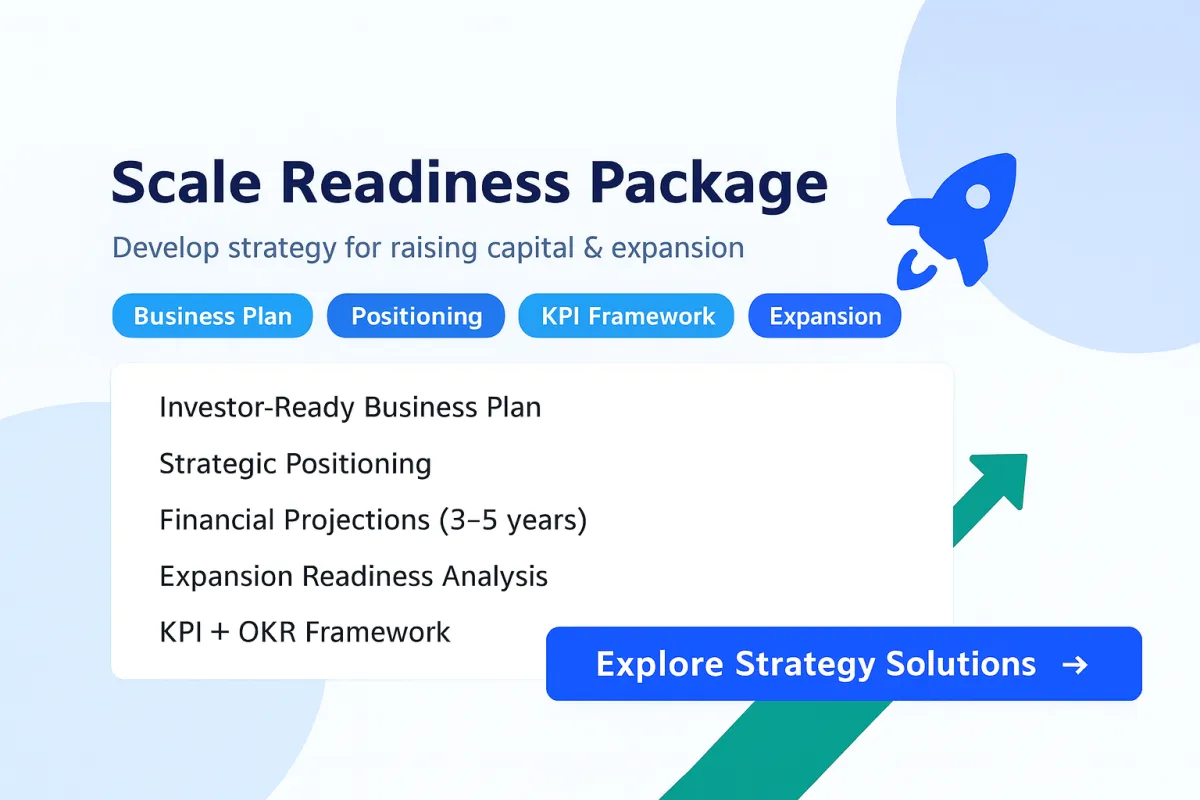 Scale Readiness Package

Develop strategy for raising capital & expansion

Business Plan
Positioning
KPI Framework
Expansion

Investor-Ready Business Plan
Strategic Positioning
Financial Projections (3–5 years)
Expansion Readiness Analysis
KPI + OKR Framework

Explore Strategy Solutions →